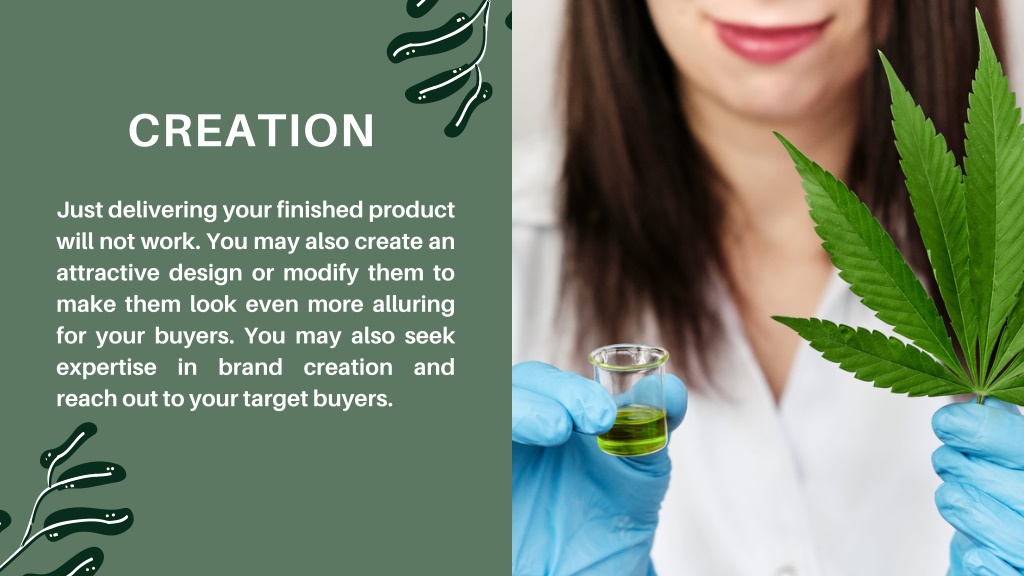 CREATION

Just delivering your finished product will not work. You may also create an attractive design or modify them to make them look even more alluring for your buyers. You may also seek expertise in brand creation and reach out to your target buyers.